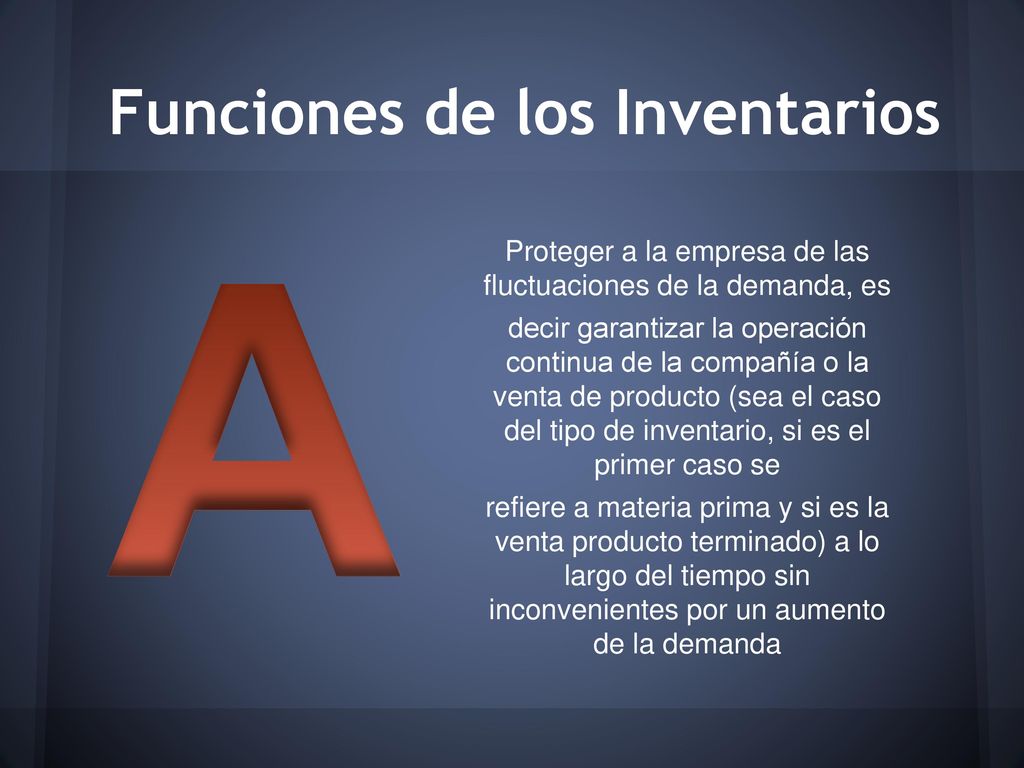 Funciones de los Inventarios

A

Proteger a la empresa de las fluctuaciones de la demanda, es

decir garantizar la operación continua de la compañía o la venta de producto (sea el caso del tipo de inventario, si es el primer caso se

refiere a materia prima y si es la venta producto terminado) a lo largo del tiempo sin inconvenientes por un aumento de la demanda